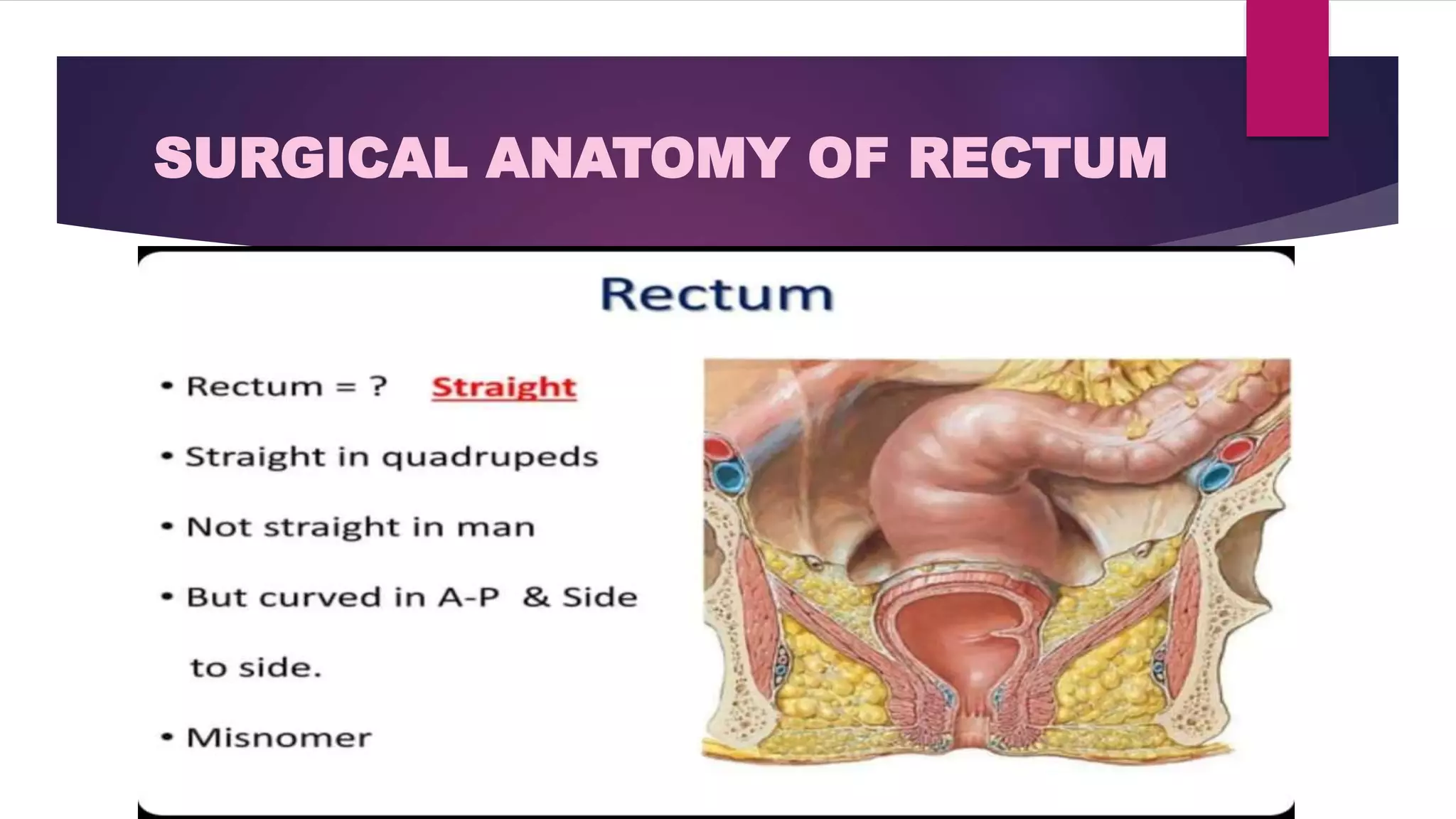 SURGICAL ANATOMY OF RECTUM

Rectum

• Rectum = ? Straight

• Straight in quadrupeds

• Not straight in man

• But curved in A-P & Side to side.

• Misnomer